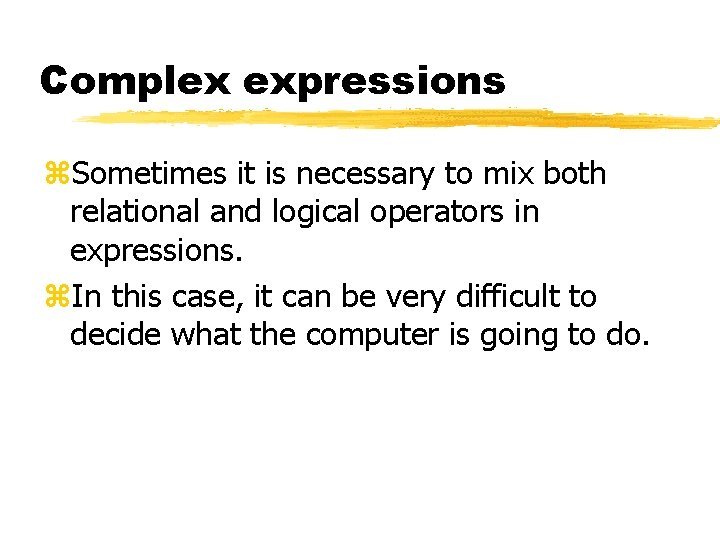 Complex expressions

⌘Sometimes it is necessary to mix both relational and logical operators in expressions.

⌘In this case, it can be very difficult to decide what the computer is going to do.